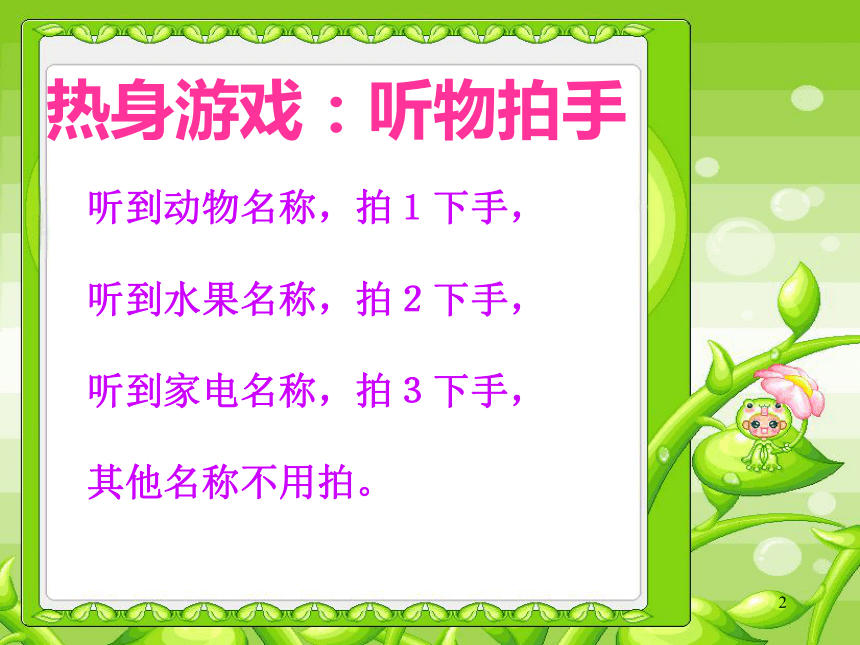 热身游戏：听物拍手

听到动物名称，拍 1 下手，

听到水果名称，拍 2 下手，

听到家电名称，拍 3 下手，

其他名称不用拍。

2